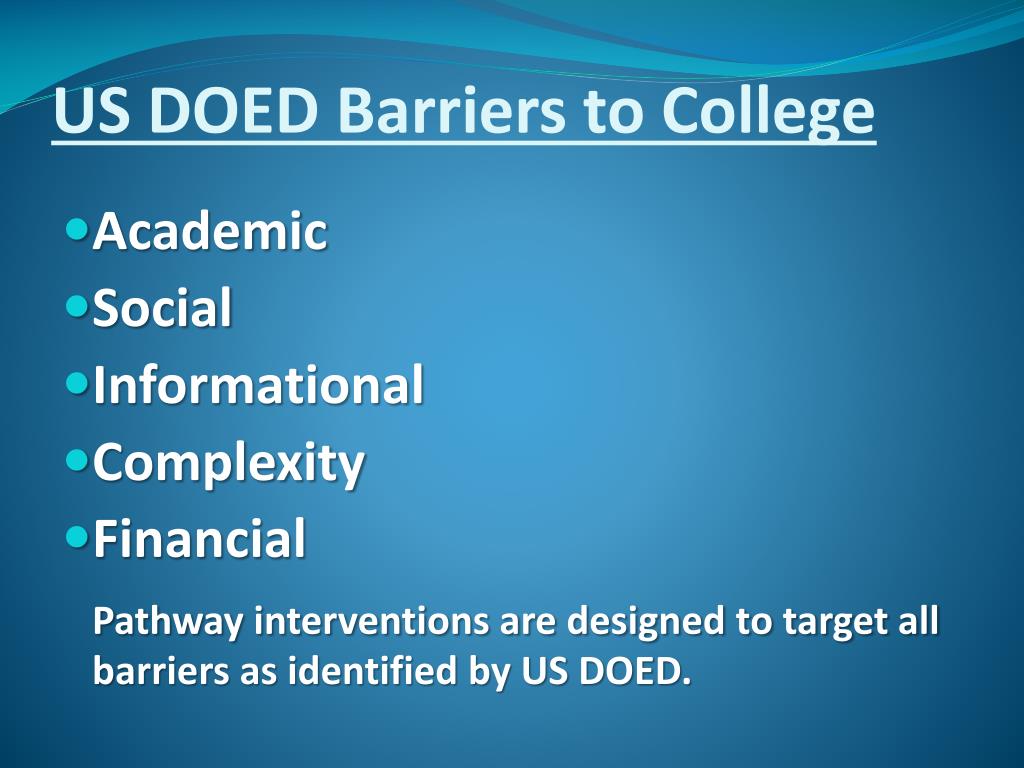 US DOED Barriers to College

- Academic
- Social
- Informational
- Complexity
- Financial

Pathway interventions are designed to target all barriers as identified by US DOED.